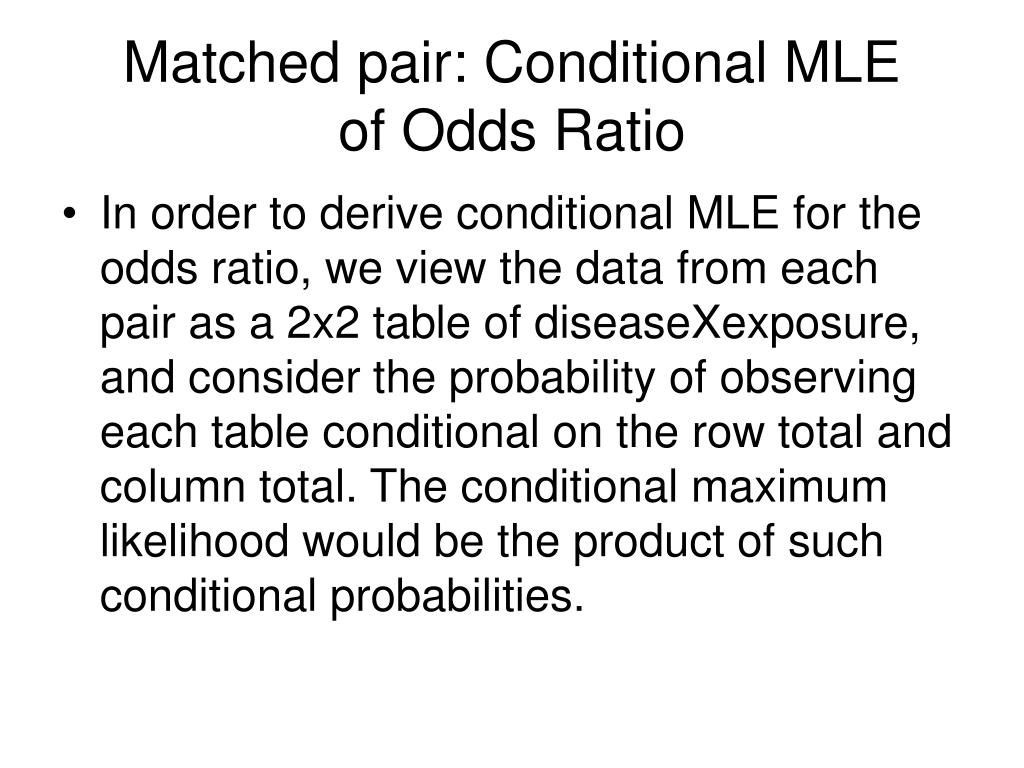 Matched pair: Conditional MLE of Odds Ratio

• In order to derive conditional MLE for the odds ratio, we view the data from each pair as a 2x2 table of diseaseXexposure, and consider the probability of observing each table conditional on the row total and column total. The conditional maximum likelihood would be the product of such conditional probabilities.